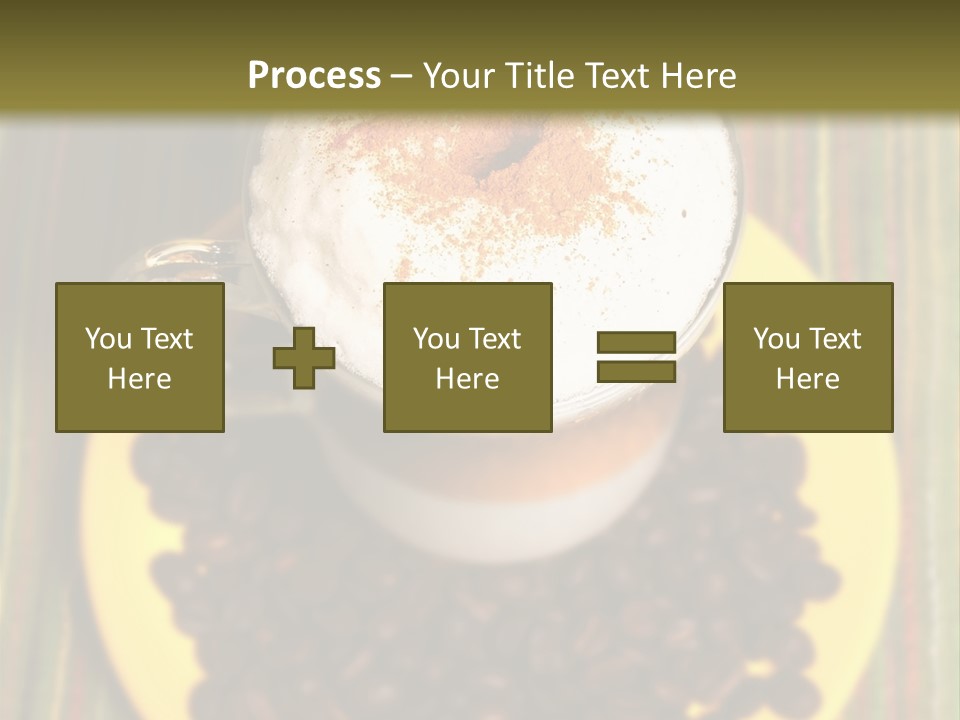 Process – Your Title Text Here

You Text Here

You Text Here

You Text Here